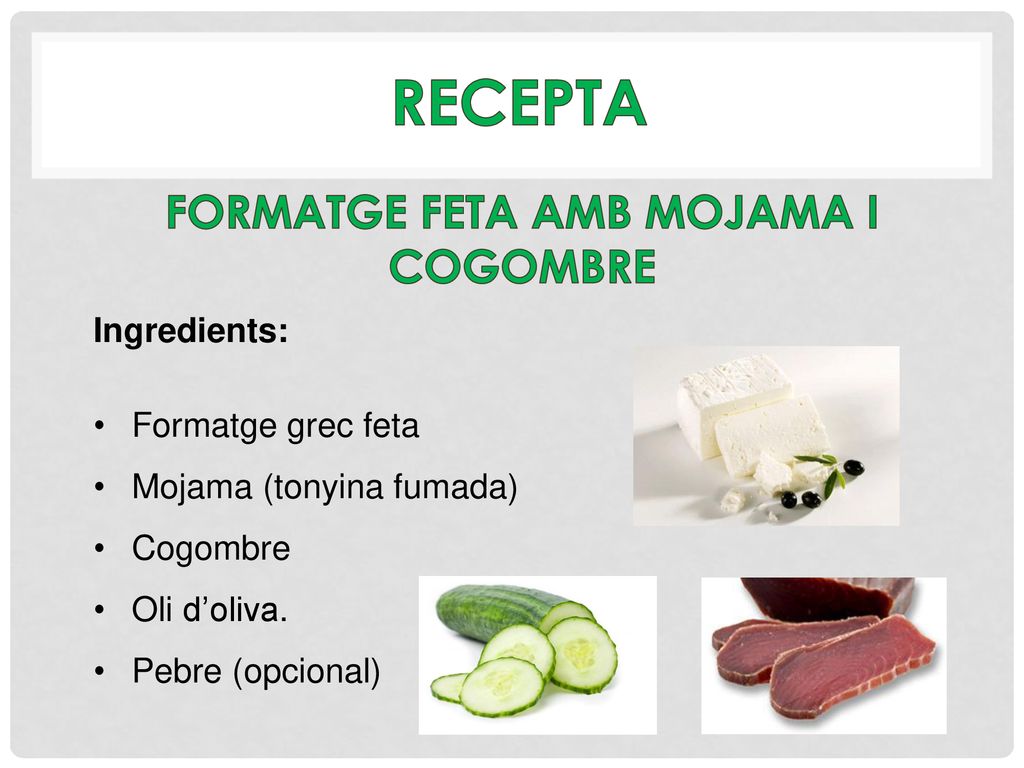 RECEPTA

FORMATGE FETA AMB MOJAMA I COGOMBRE

Ingredients:

• Formatge grec feta
• Mojama (tonyina fumada)
• Cogombre
• Oli d’oliva.
• Pebre (opcional)